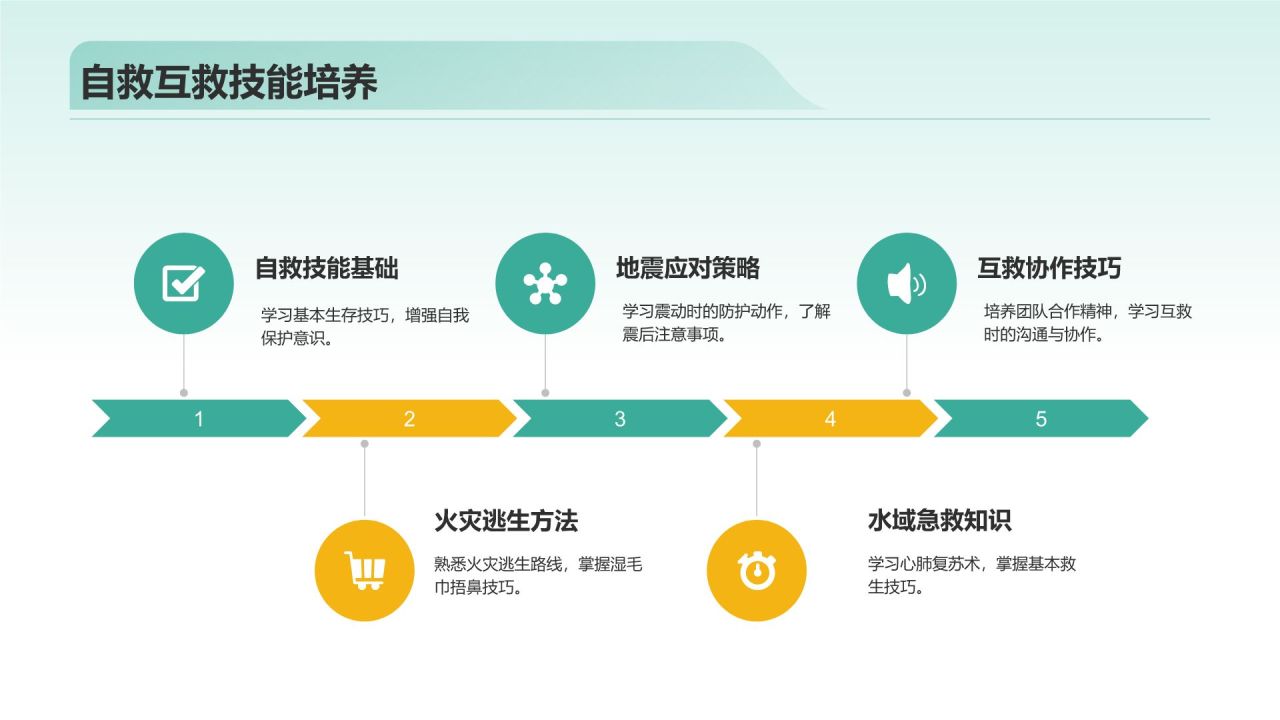 自救互救技能培养

自救技能基础
学习基本生存技巧，增强自我保护意识。

地震应对策略
学习震动时的防护动作，了解震后注意事项。

互救协作技巧
培养团队合作精神，学习互救时的沟通与协作。

1 2 3 4 5

火灾逃生方法
熟悉火灾逃生路线，掌握湿毛巾捂鼻技巧。

水域急救知识
学习心肺复苏术，掌握基本救生技巧。